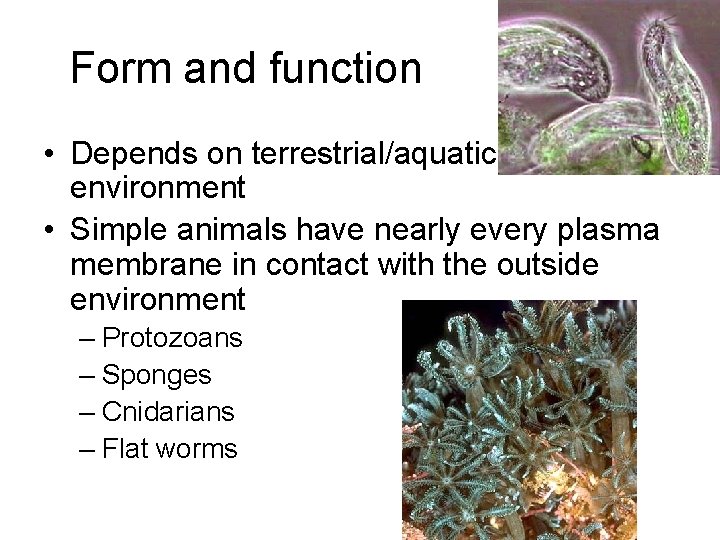 Form and function

• Depends on terrestrial/aquatic environment
• Simple animals have nearly every plasma membrane in contact with the outside environment
– Protozoans
– Sponges
– Cnidarians
– Flat worms